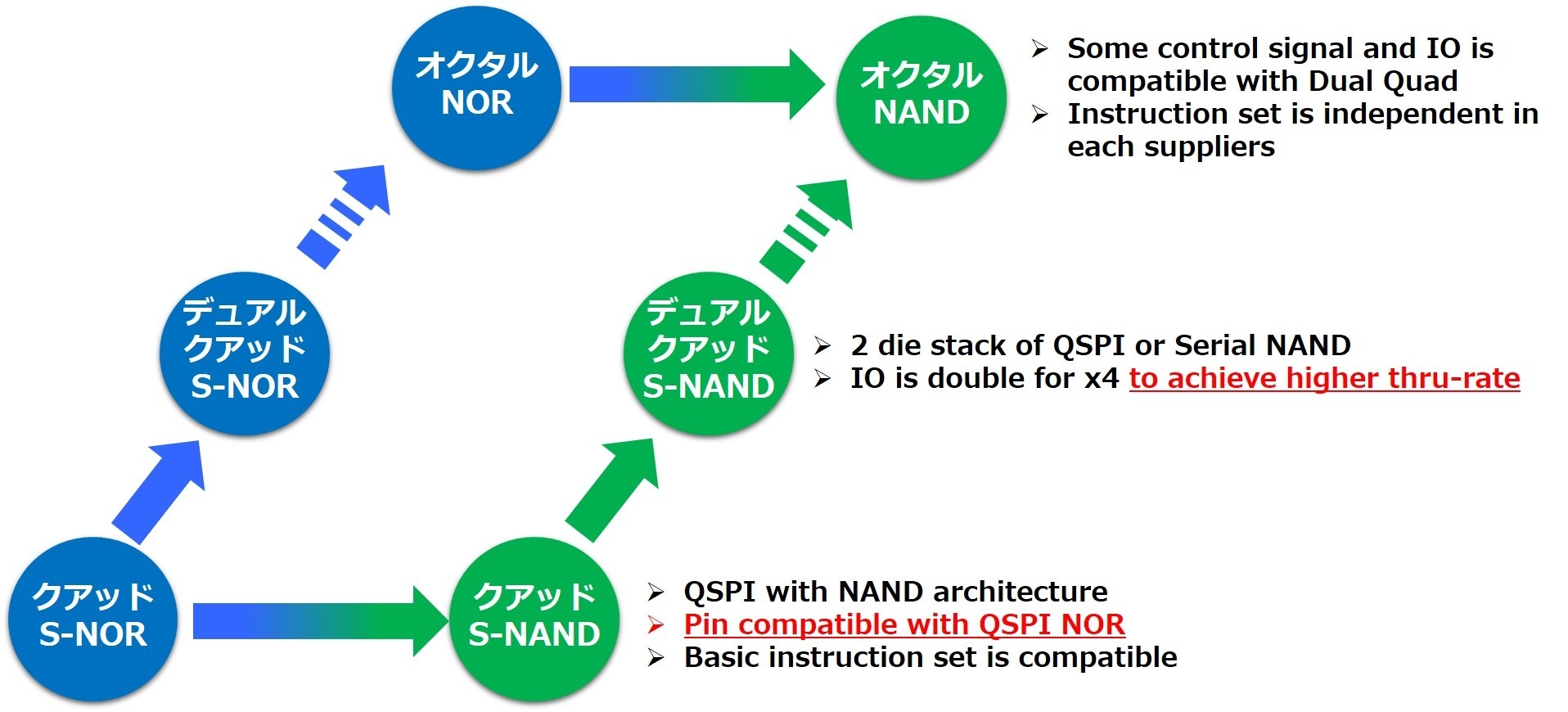 オクタル NOR

オクタル NAND

➢ Some control signal and IO is compatible with Dual Quad
➢ Instruction set is independent in each suppliers

デュアル クアッド S-NOR

デュアル クアッド S-NAND

➢ 2 die stack of QSPI or Serial NAND
➢ IO is double for x4 to achieve higher thru-rate

クアッド S-NOR

クアッド S-NAND

➢ QSPI with NAND architecture
➢ Pin compatible with QSPI NOR
➢ Basic instruction set is compatible